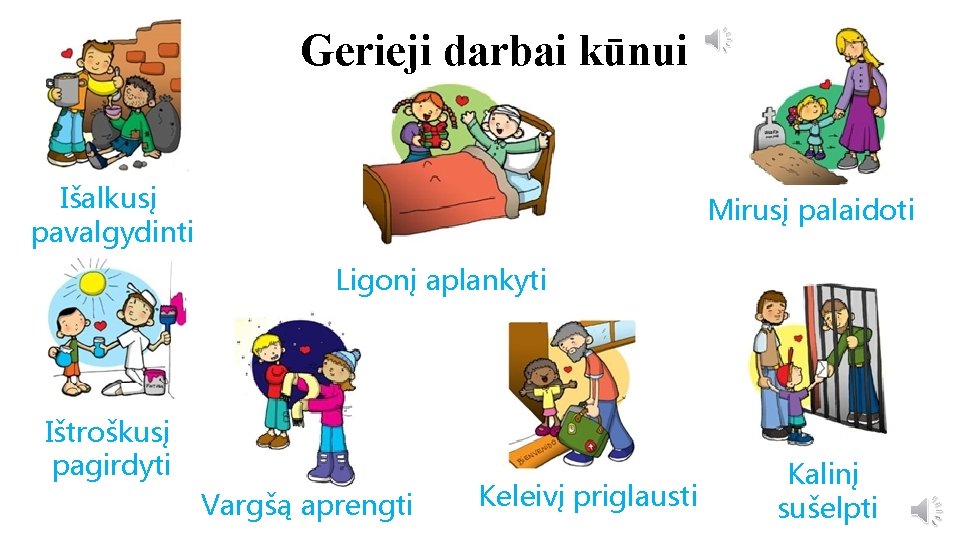 Gerieji darbai kūnui

Išalkusį pavalgydinti

Ligonį aplankyti

Mirusį palaidoti

Ištroškusį pagirdyti

Vargšą aprengti

Keleivį priglausti

Kalinį sušelpti